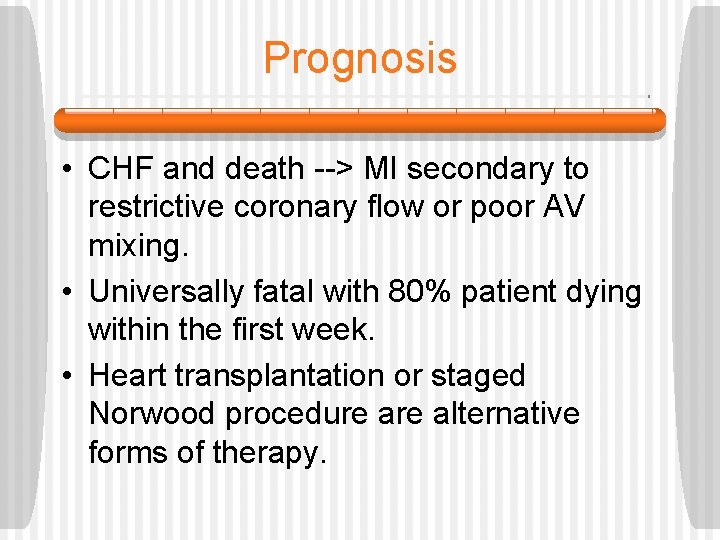 Prognosis

• CHF and death --> MI secondary to restrictive coronary flow or poor AV mixing.

• Universally fatal with 80% patient dying within the first week.

• Heart transplantation or staged Norwood procedure are alternative forms of therapy.